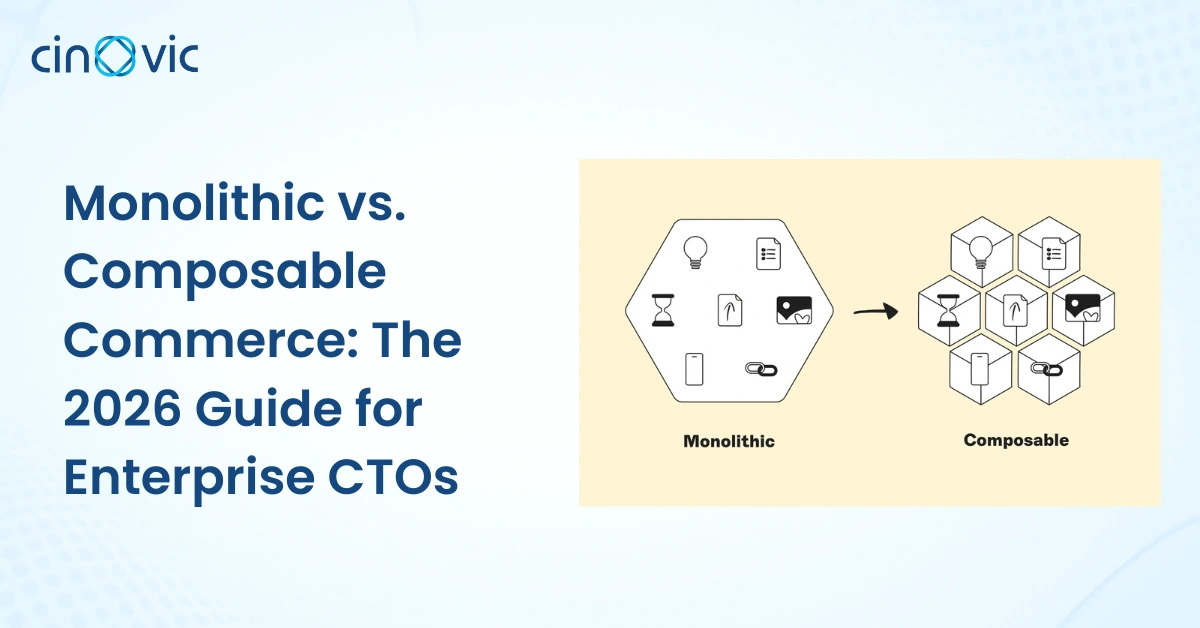 cinovic

Monolithic vs. Composable Commerce: The 2026 Guide for Enterprise CTOs

Monolithic

Composable